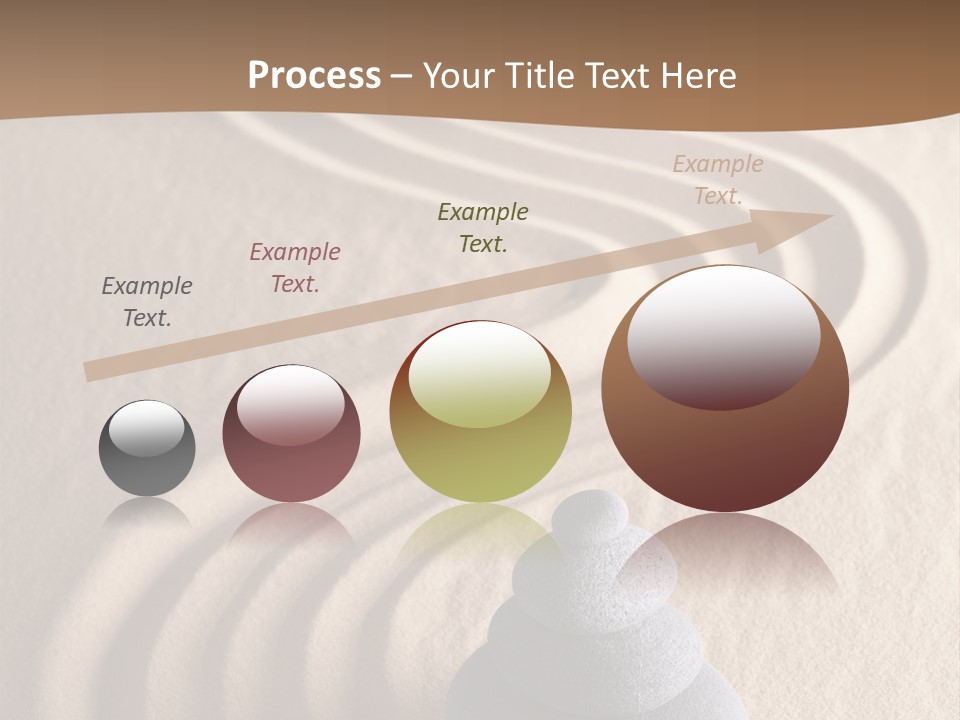 Process – Your Title Text Here

Example Text.

Example Text.

Example Text.

Example Text.